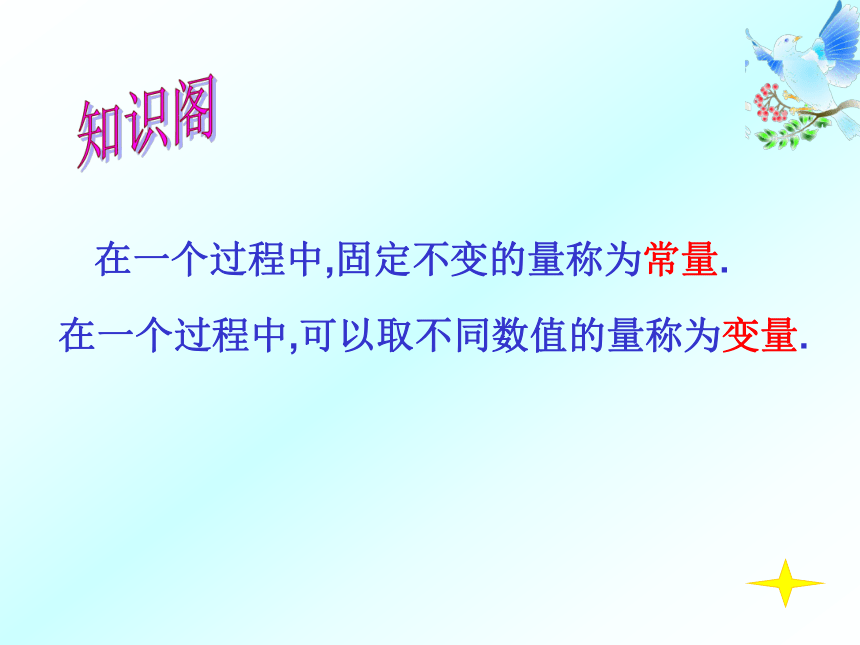 知识阁

在一个过程中,固定不变的量称为常量.

在一个过程中,可以取不同数值的量称为变量.